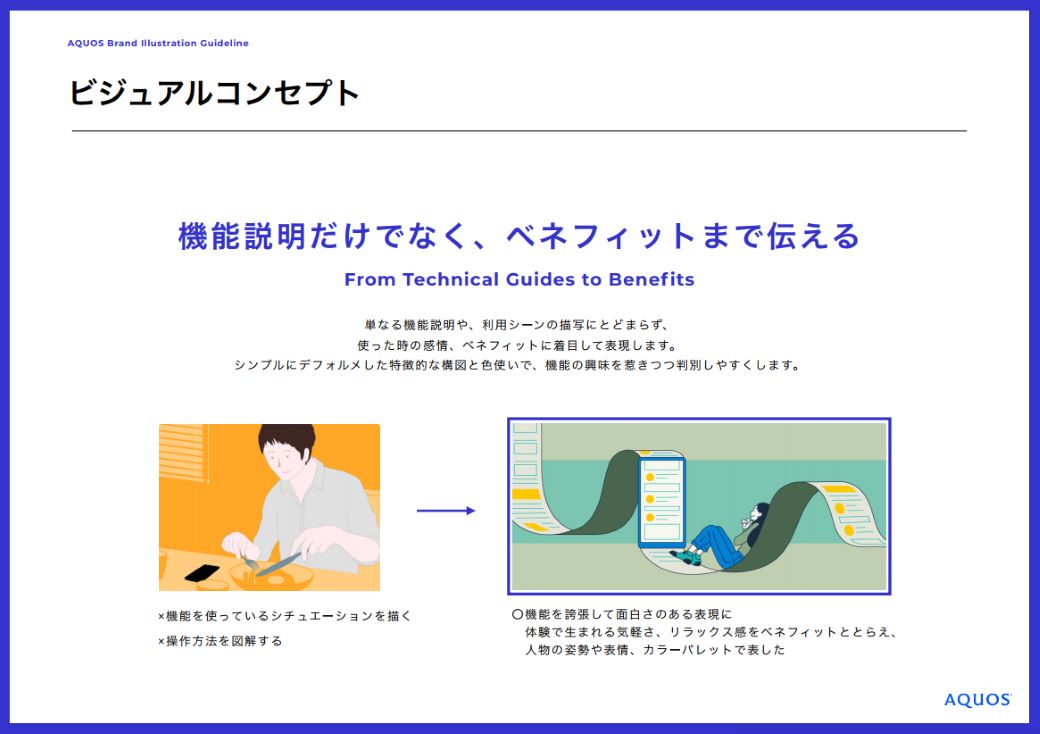 AQUOS Brand Illustration Guideline

ビジュアルコンセプト

機能説明だけでなく、ベネフィットまで伝える

From Technical Guides to Benefits

単なる機能説明や、利用シーンの描写にとどまらず、
使った時の感情、ベネフィットに着目して表現します。
シンプルにデフォルメした特徴的な構図と色使いで、機能の興味を惹きつつ判別しやすくします。

×機能を使っているシチュエーションを描く
×操作方法を図解する

○機能を誇張して面白さのある表現に
体験で生まれる気軽さ、リラックス感をベネフィットととらえ、
人物の姿勢や表情、カラーパレットで表した

AQUOS